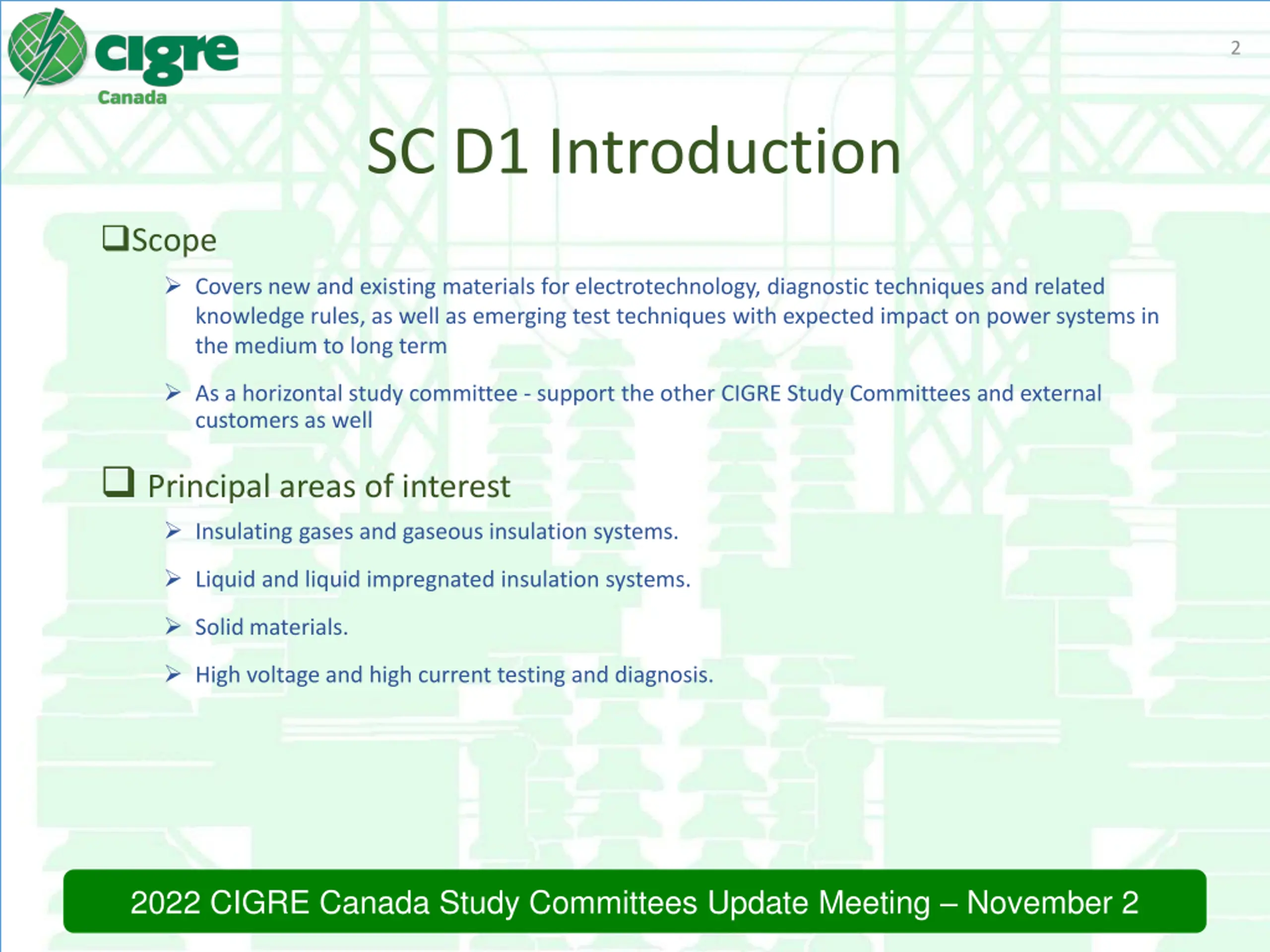 cigre
Canada

2

SC D1 Introduction

❑Scope

➢ Covers new and existing materials for electrotechnology, diagnostic techniques and related knowledge rules, as well as emerging test techniques with expected impact on power systems in the medium to long term

➢ As a horizontal study committee - support the other CIGRE Study Committees and external customers as well

❑ Principal areas of interest

➢ Insulating gases and gaseous insulation systems.

➢ Liquid and liquid impregnated insulation systems.

➢ Solid materials.

➢ High voltage and high current testing and diagnosis.

2022 CIGRE Canada Study Committees Update Meeting – November 2